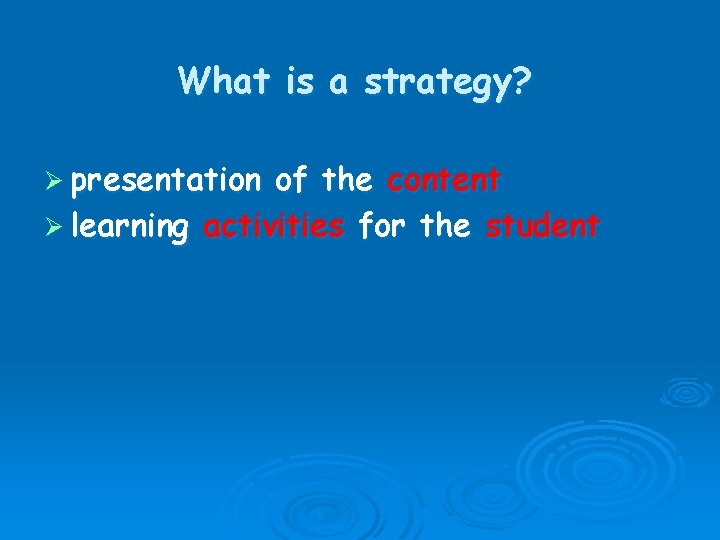 What is a strategy?

➢ presentation of the content
➢ learning activities for the student